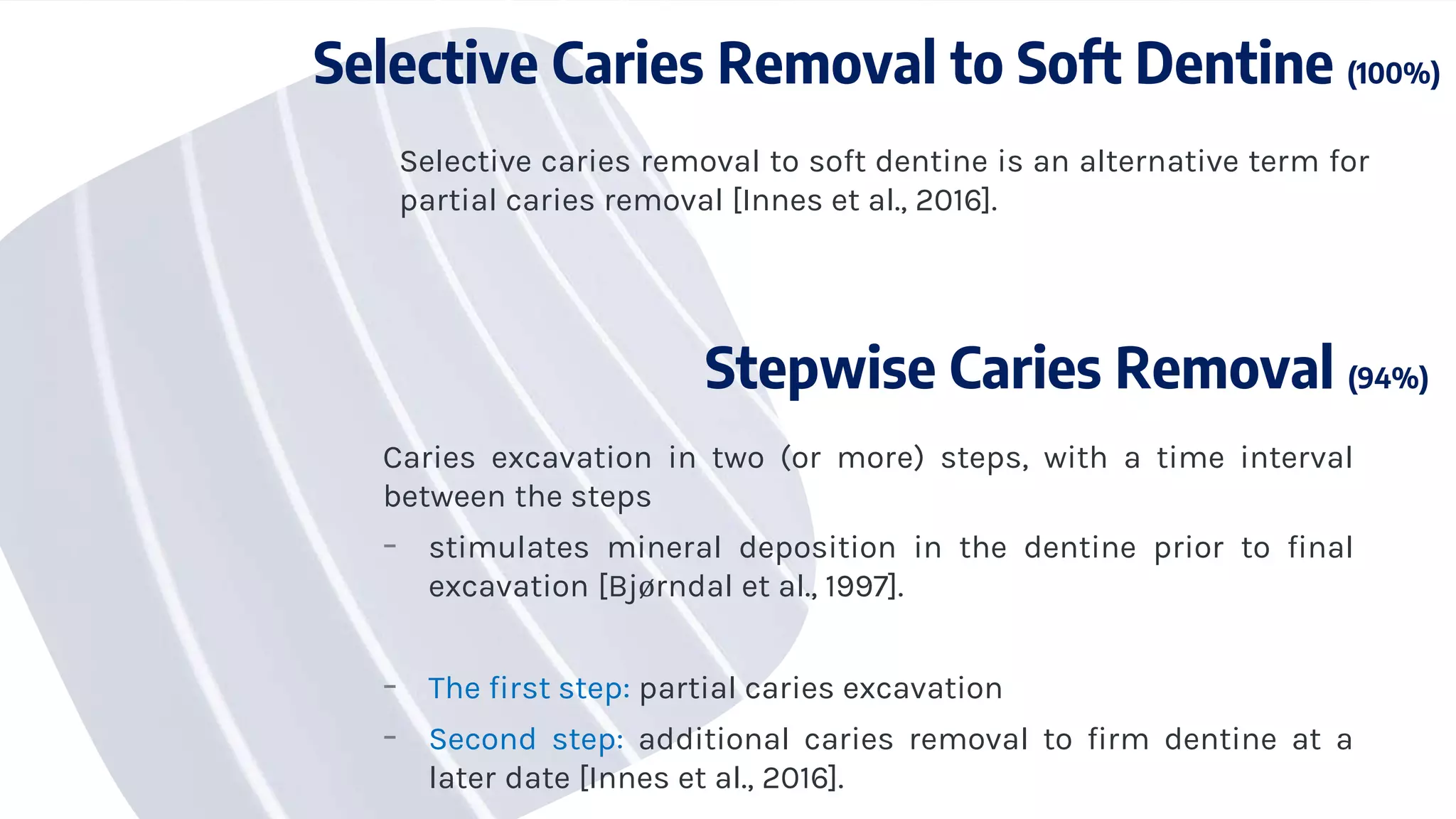 Selective Caries Removal to Soft Dentine (100%)

Selective caries removal to soft dentine is an alternative term for partial caries removal [Innes et al., 2016].

Stepwise Caries Removal (94%)

Caries excavation in two (or more) steps, with a time interval between the steps

– stimulates mineral deposition in the dentine prior to final excavation [Bjørndal et al., 1997].

– The first step: partial caries excavation

– Second step: additional caries removal to firm dentine at a later date [Innes et al., 2016].